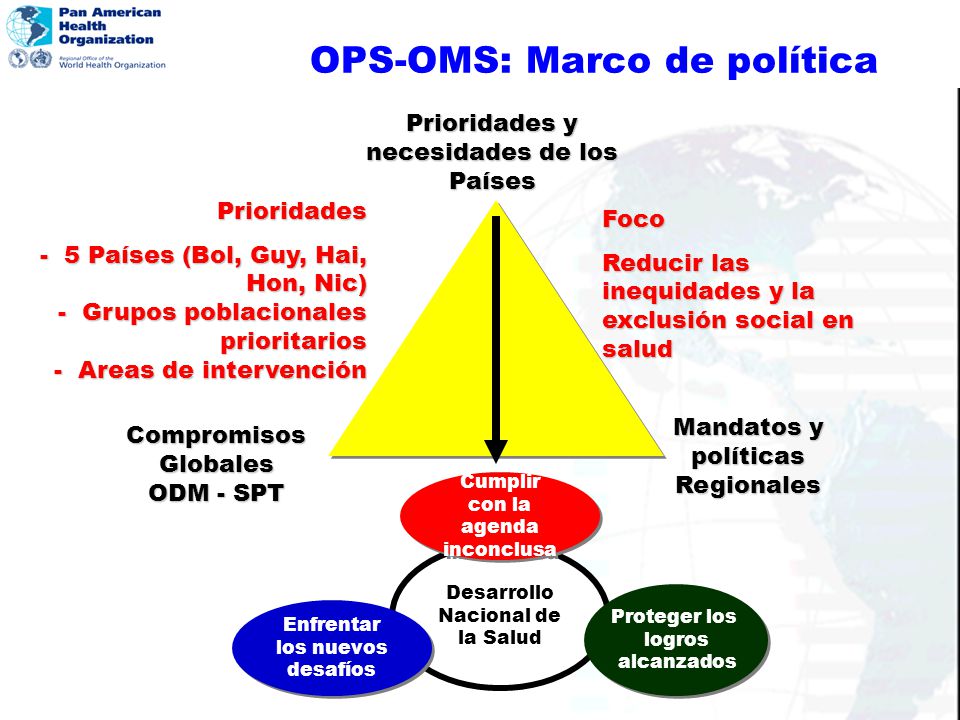 Pan American Health Organization
Regional Office of the World Health Organization

OPS-OMS: Marco de política

Prioridades y necesidades de los Países

Prioridades

- 5 Países (Bol, Guy, Hai, Hon, Nic)
- Grupos poblacionales prioritarios
- Areas de intervención

Foco

Reducir las inequidades y la exclusión social en salud

Compromisos Globales ODM - SPT

Mandatos y políticas Regionales

Cumplir con la agenda inconclusa

Desarrollo Nacional de la Salud

Enfrentar los nuevos desafíos

Proteger los logros alcanzados